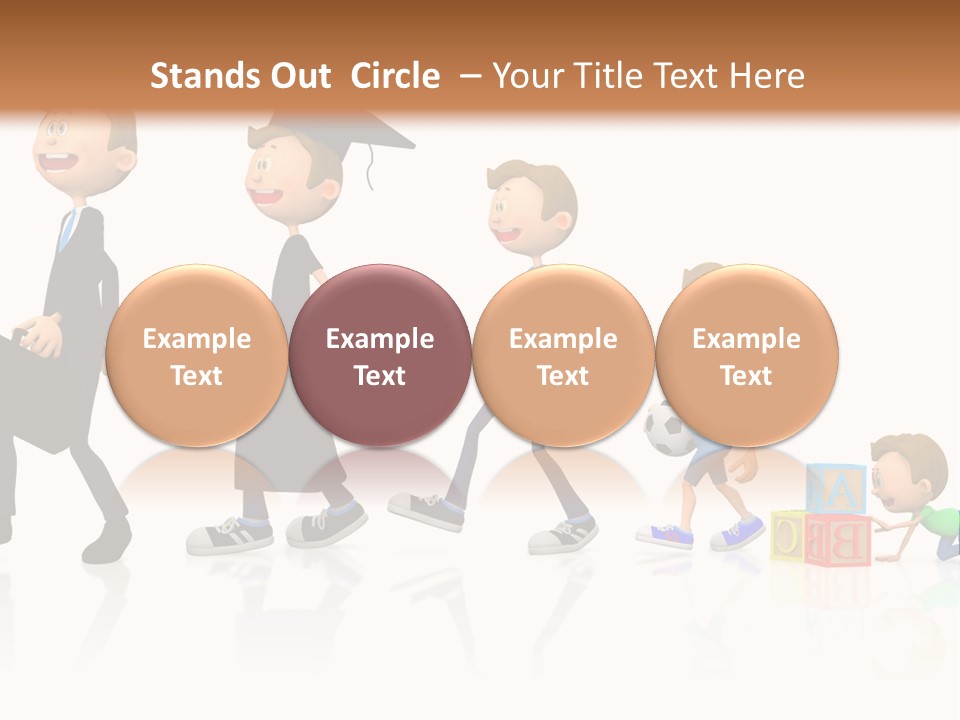 Stands Out Circle – Your Title Text Here

Example Text

Example Text

Example Text

Example Text

A

B C